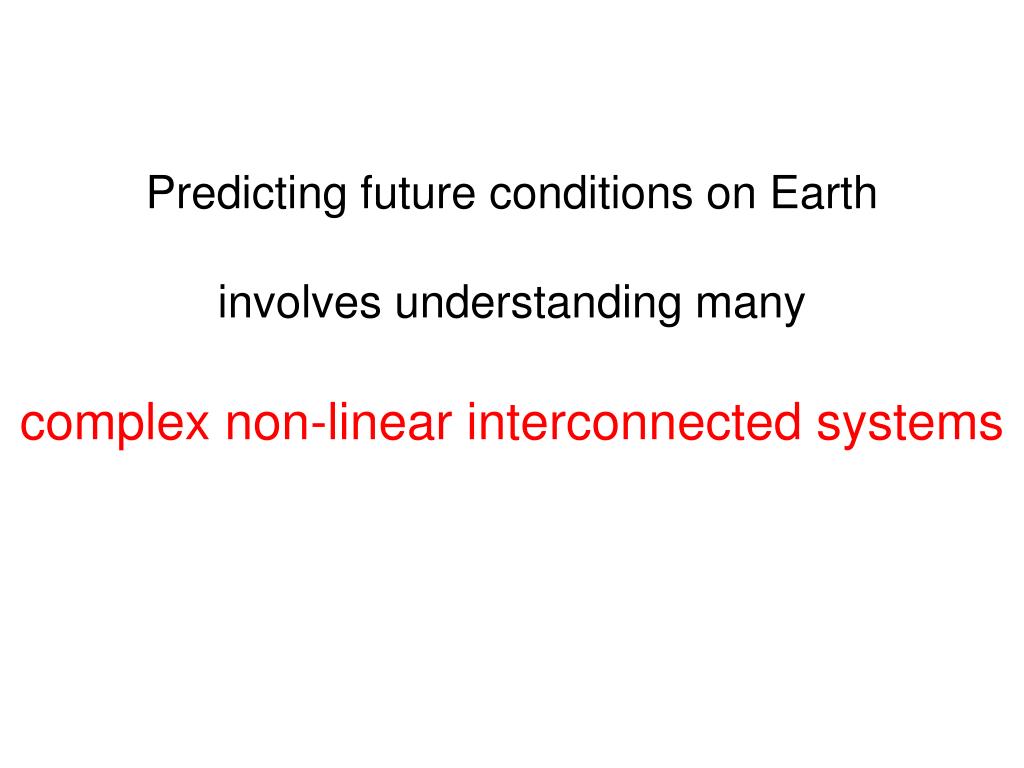 Predicting future conditions on Earth

involves understanding many

complex non-linear interconnected systems